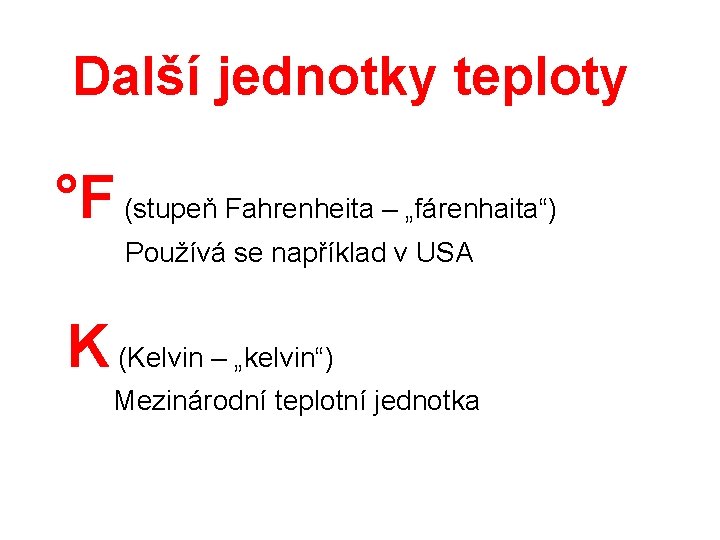 Další jednotky teploty

°F (stupeň Fahrenheita – „fárenhaita“)
Používá se například v USA

K (Kelvin – „kelvin“)
Mezinárodní teplotní jednotka